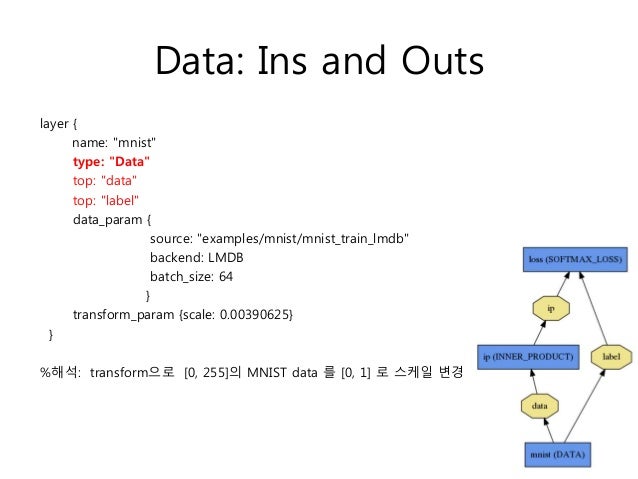 Data: Ins and Outs

layer {
name: "mnist"
type: "Data"
top: "data"
top: "label"
data_param {
source: "examples/mnist/mnist_train_lmdb"
backend: LMDB
batch_size: 64
}
transform_param {scale: 0.00390625}
}

%해석: transform으로 [0, 255]의 MNIST data 를 [0, 1] 로 스케일 변경

loss (SOFTMAX_LOSS)

ip

ip (INNER_PRODUCT)

label

data

mnist (DATA)